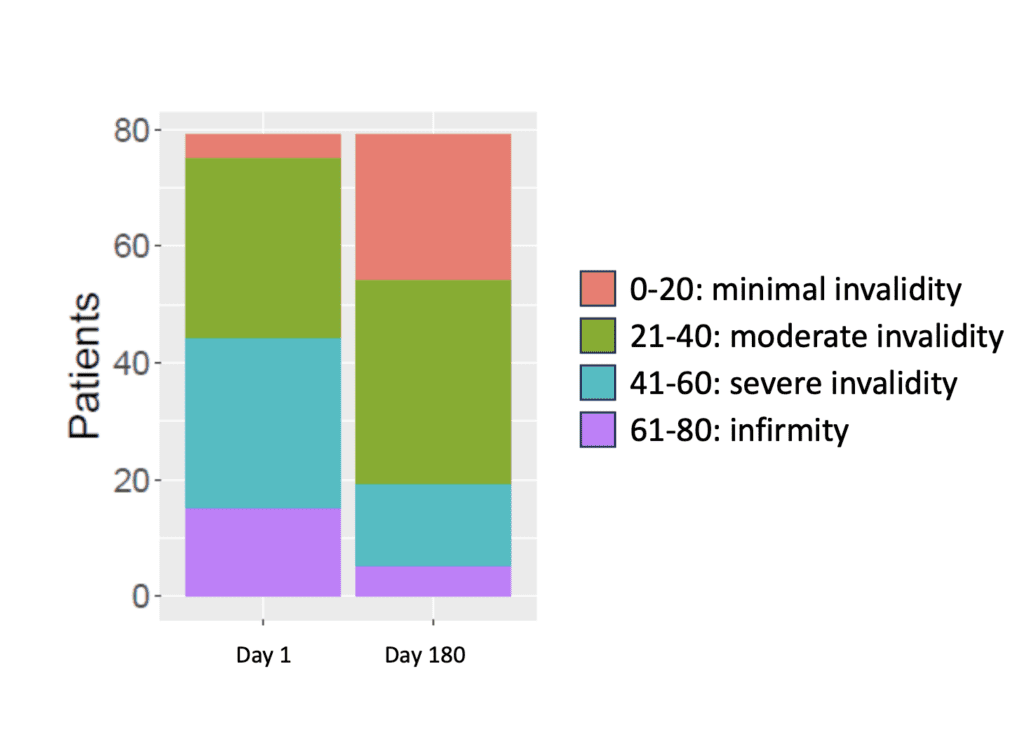 80
60
40
20
0
Patients
Day 1
Day 180
0-20: minimal invalidity
21-40: moderate invalidity
41-60: severe invalidity
61-80: infirmity